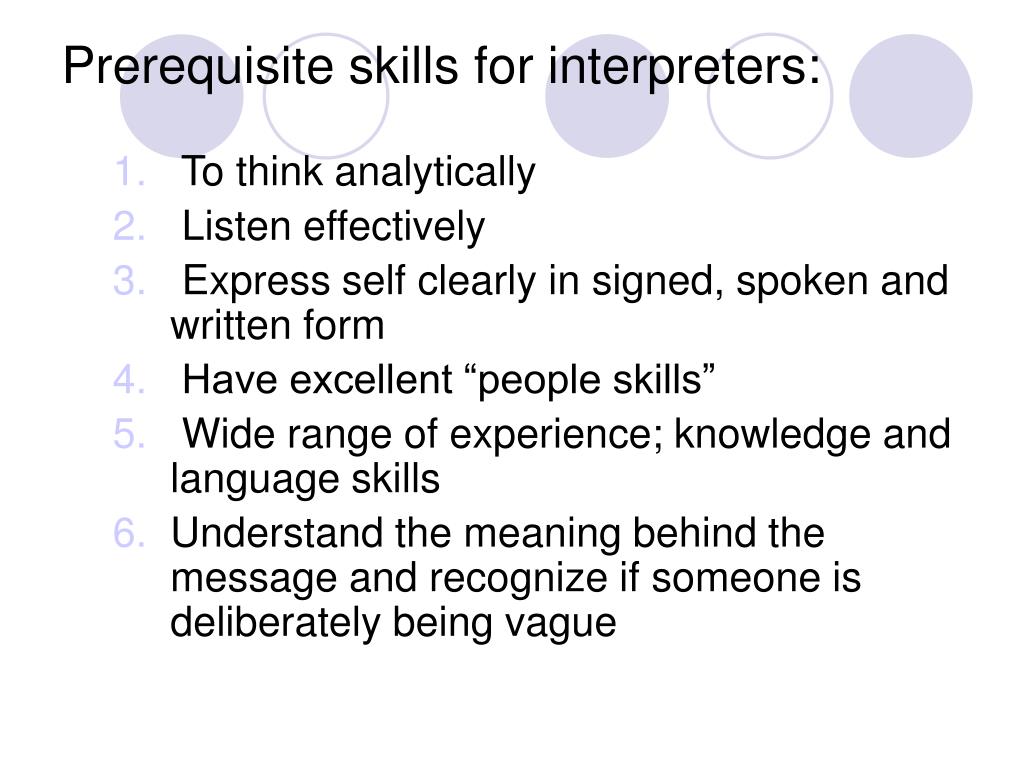 Prerequisite skills for interpreters:

1. To think analytically
2. Listen effectively
3. Express self clearly in signed, spoken and written form
4. Have excellent “people skills”
5. Wide range of experience; knowledge and language skills
6. Understand the meaning behind the message and recognize if someone is deliberately being vague